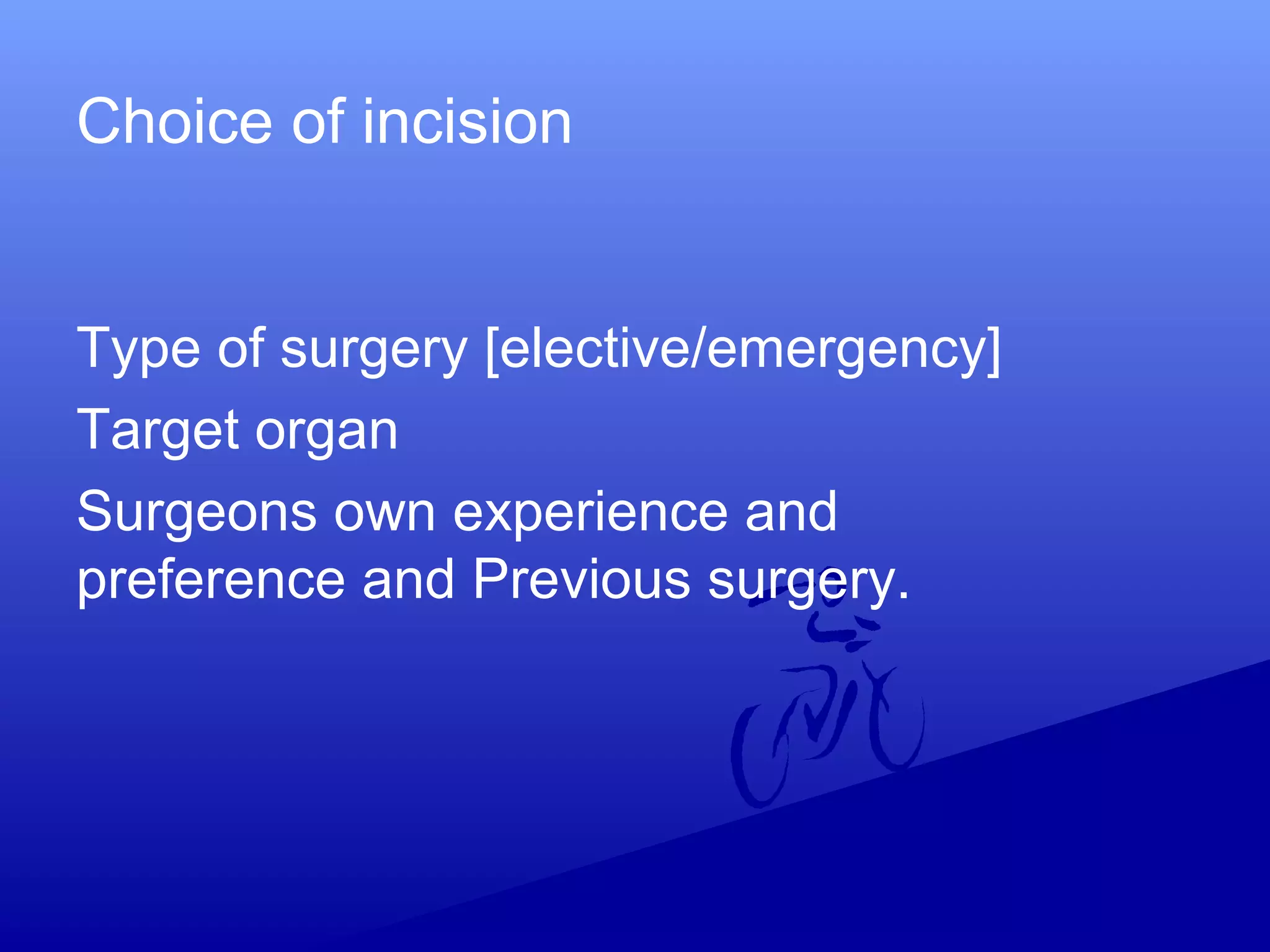 Choice of incision

Type of surgery [elective/emergency]

Target organ

Surgeons own experience and preference and Previous surgery.